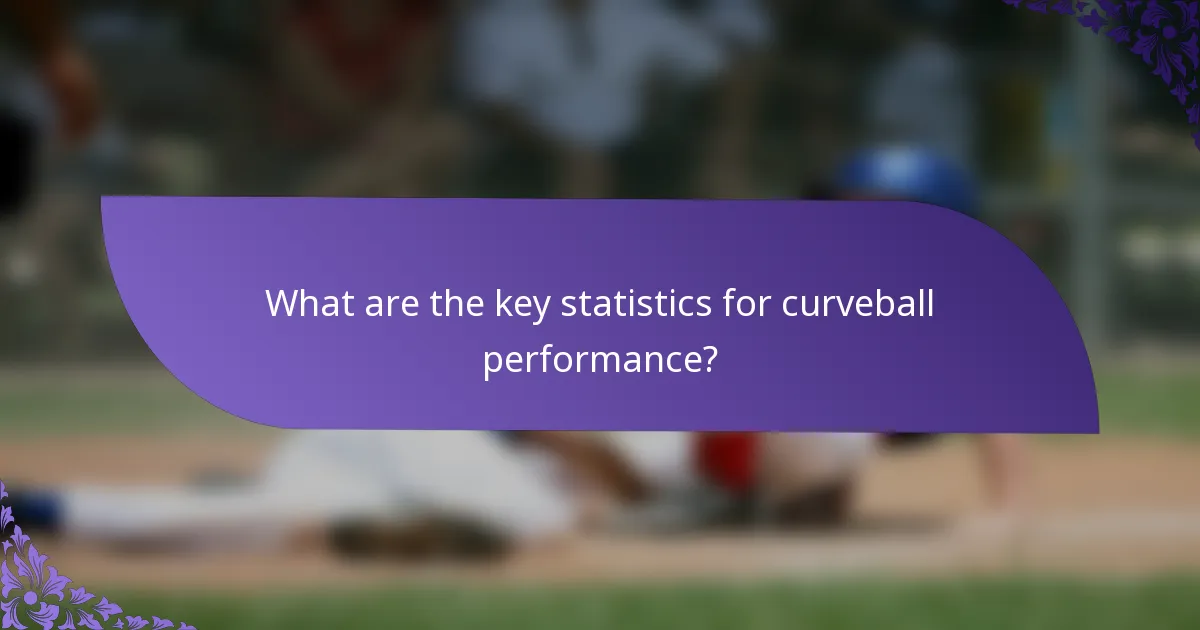 What are the key statistics for curveball performance?